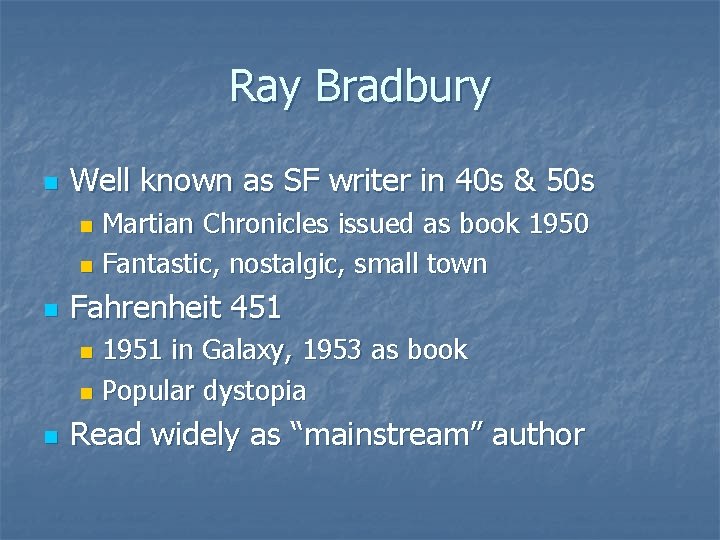 Ray Bradbury

- Well known as SF writer in 40s & 50s
  - Martian Chronicles issued as book 1950
  - Fantastic, nostalgic, small town
- Fahrenheit 451
  - 1951 in Galaxy, 1953 as book
  - Popular dystopia
- Read widely as “mainstream” author